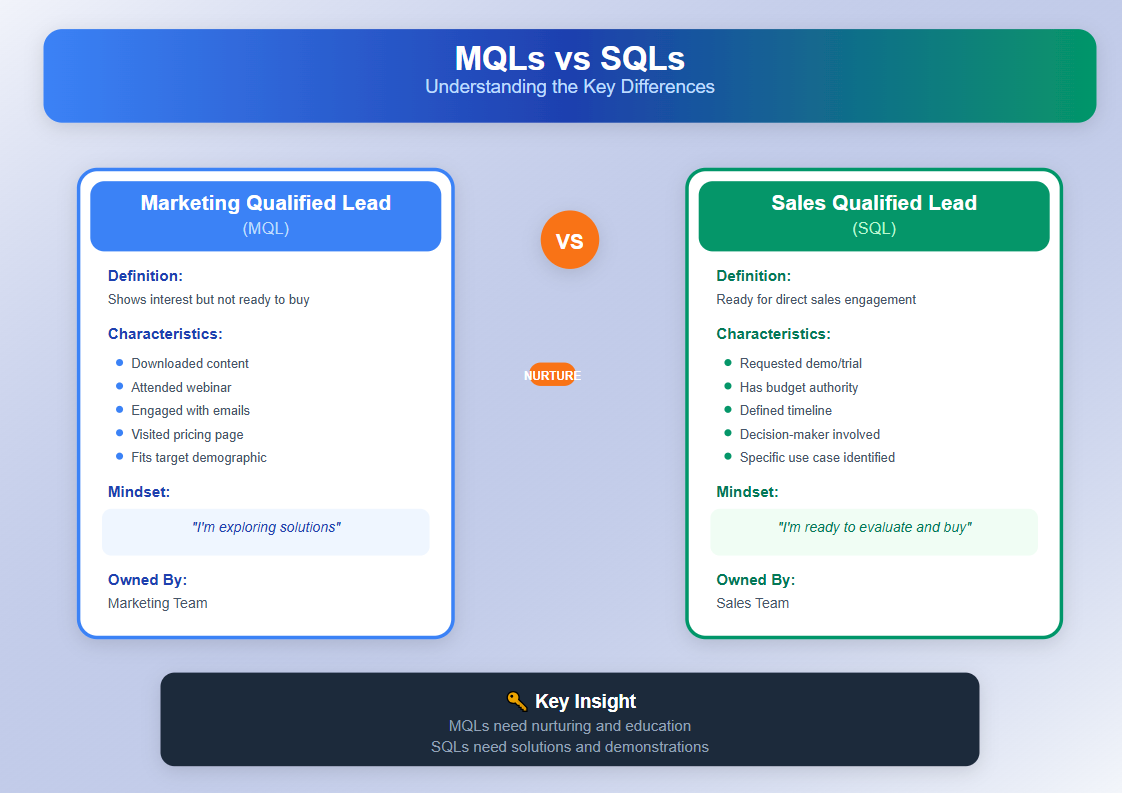 MQLs vs SQLs
Understanding the Key Differences

Marketing Qualified Lead
(MQL)

Definition:
Shows interest but not ready to buy

Characteristics:
- Downloaded content
- Attended webinar
- Engaged with emails
- Visited pricing page
- Fits target demographic

Mindset:
"I'm exploring solutions"

Owned By:
Marketing Team

VS

NURTURE

Sales Qualified Lead
(SQL)

Definition:
Ready for direct sales engagement

Characteristics:
- Requested demo/trial
- Has budget authority
- Defined timeline
- Decision-maker involved
- Specific use case identified

Mindset:
"I'm ready to evaluate and buy"

Owned By:
Sales Team

🔑 Key Insight
MQLs need nurturing and education
SQLs need solutions and demonstrations